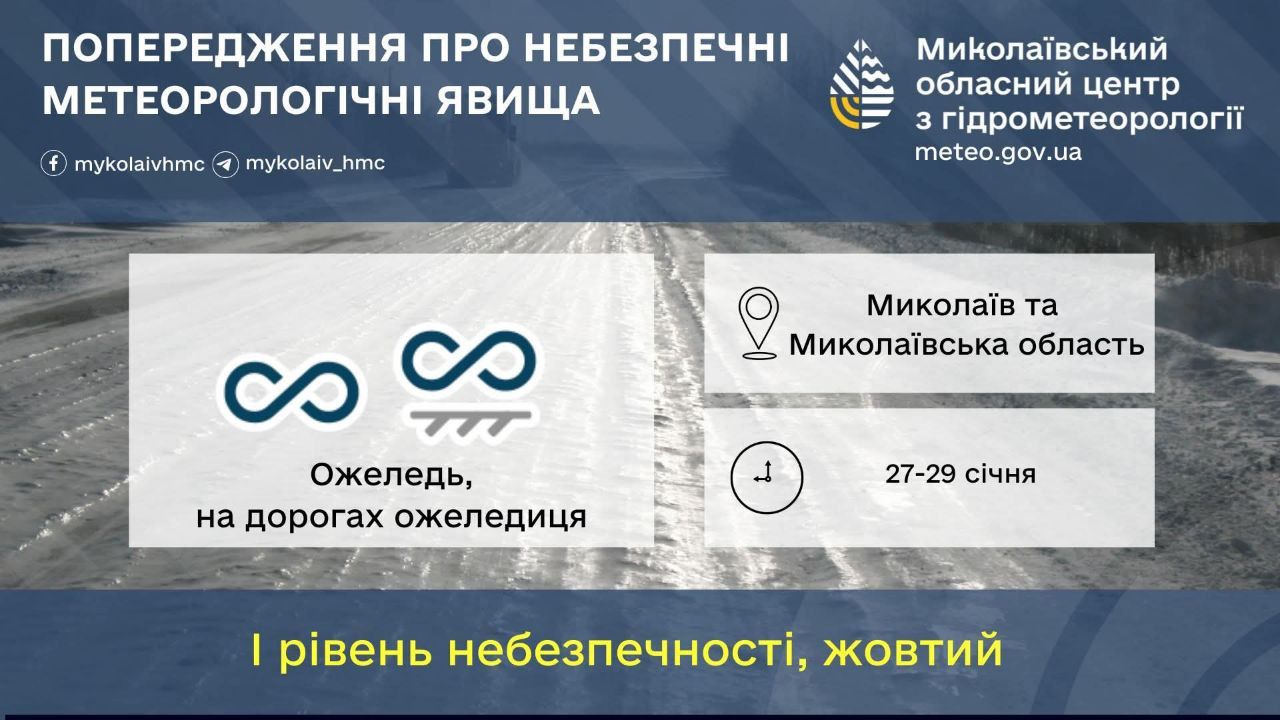 ПОПЕРЕДЖЕННЯ ПРО НЕБЕЗПЕЧНІ МЕТЕОРОЛОГІЧНІ ЯВИЩА

mykolaivhmc mykolaiv_hmc

Миколаївський обласний центр з гідрометеорології
meteo.gov.ua

Ожеледь, на дорогах ожеледиця

Миколаїв та Миколаївська область

27-29 січня

I рівень небезпечності, жовтий